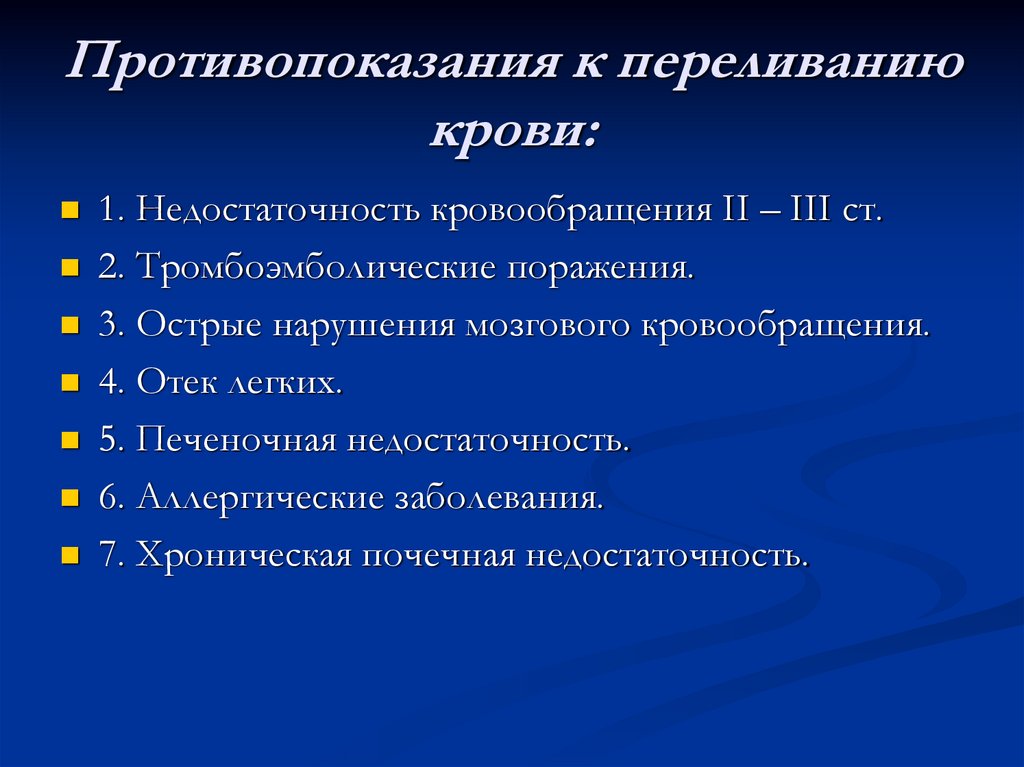 Противопоказания к переливанию крови:

1. Недостаточность кровообращения II – III ст.
2. Тромбоэмболические поражения.
3. Острые нарушения мозгового кровообращения.
4. Отек легких.
5. Печеночная недостаточность.
6. Аллергические заболевания.
7. Хроническая почечная недостаточность.